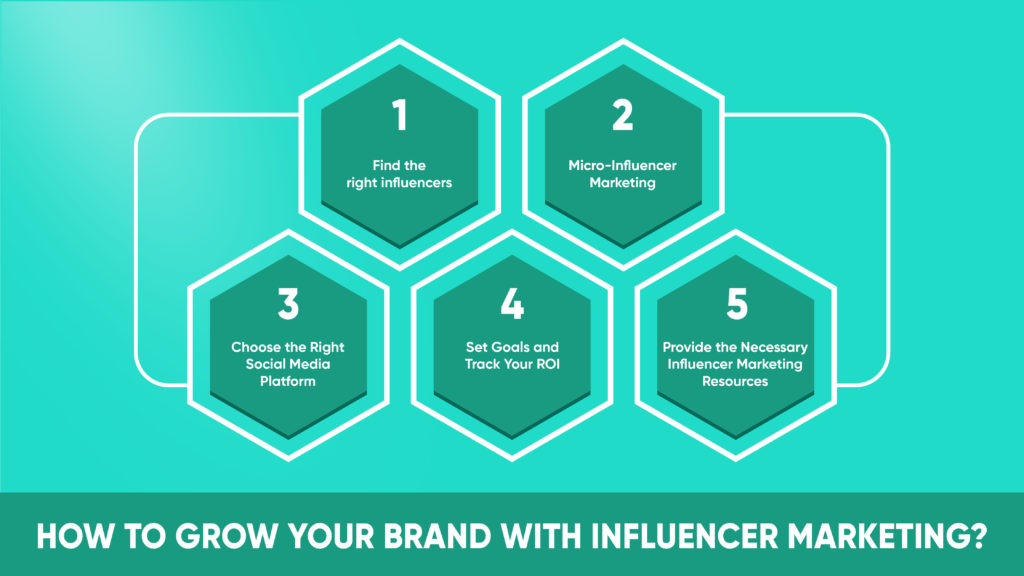 1

Find the right influencers

2

Micro-Influencer Marketing

3

Choose the Right Social Media Platform

4

Set Goals and Track Your ROI

5

Provide the Necessary Influencer Marketing Resources

HOW TO GROW YOUR BRAND WITH INFLUENCER MARKETING?